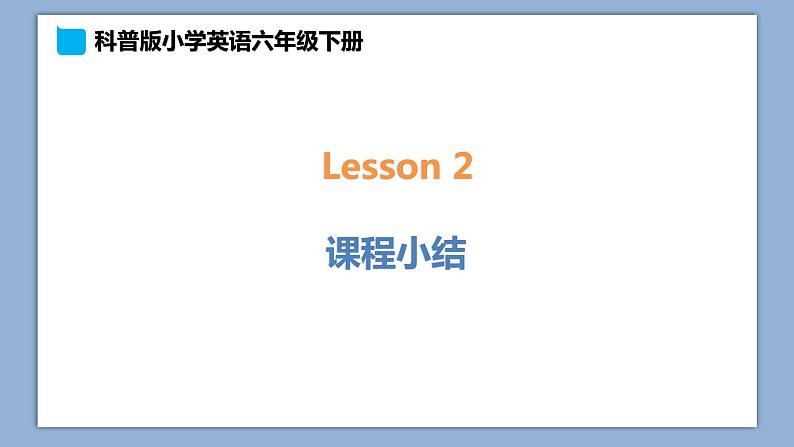 科普版小学英语六年级下册

Lesson 2

课程小结